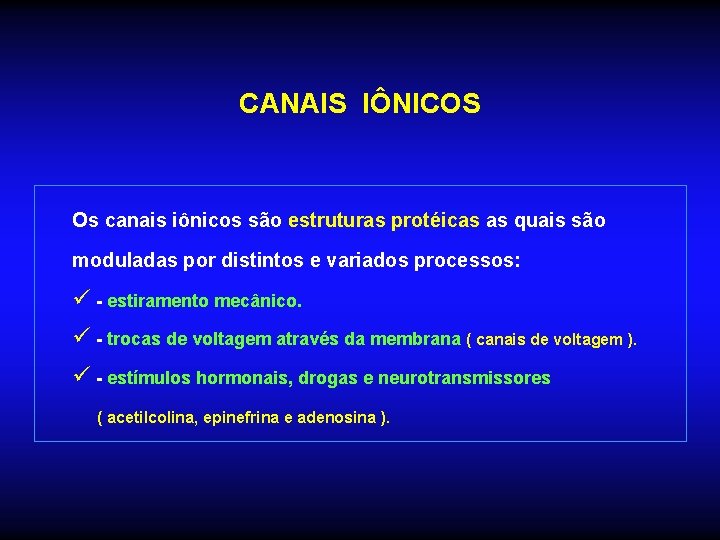 CANAIS IÔNICOS

Os canais iônicos são estruturas protéicas as quais são moduladas por distintos e variados processos:

✓ - estiramento mecânico.

✓ - trocas de voltagem através da membrana ( canais de voltagem ).

✓ - estímulos hormonais, drogas e neurotransmissores ( acetilcolina, epinefrina e adenosina ).